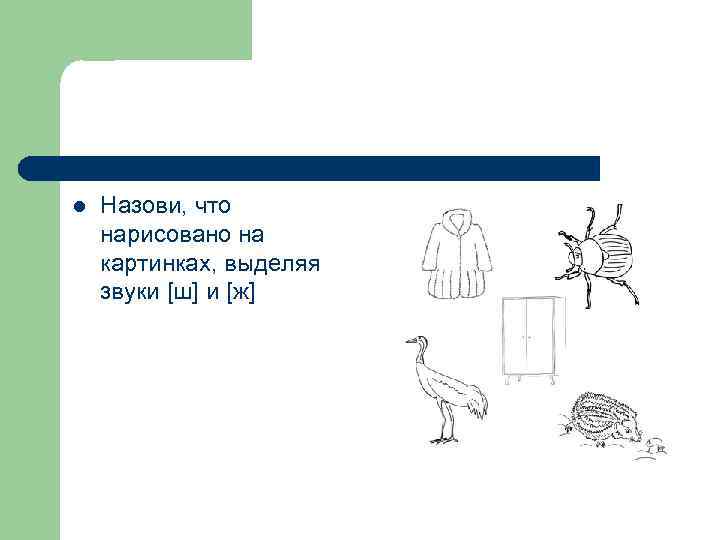 Назови, что нарисовано на картинках, выделяя звуки [ш] и [ж]